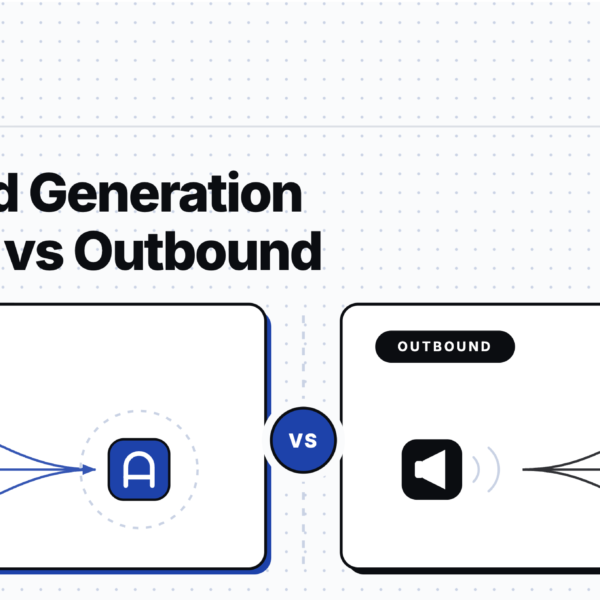 d Generation
vs Outbound

OUTBOUND

vs